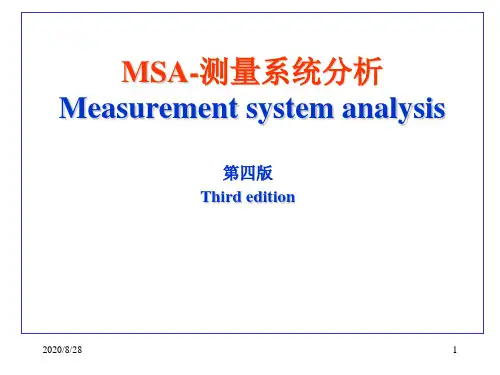 MSA-测量系统分析
Measurement system analysis

第四版
Third edition

2020/8/28

1